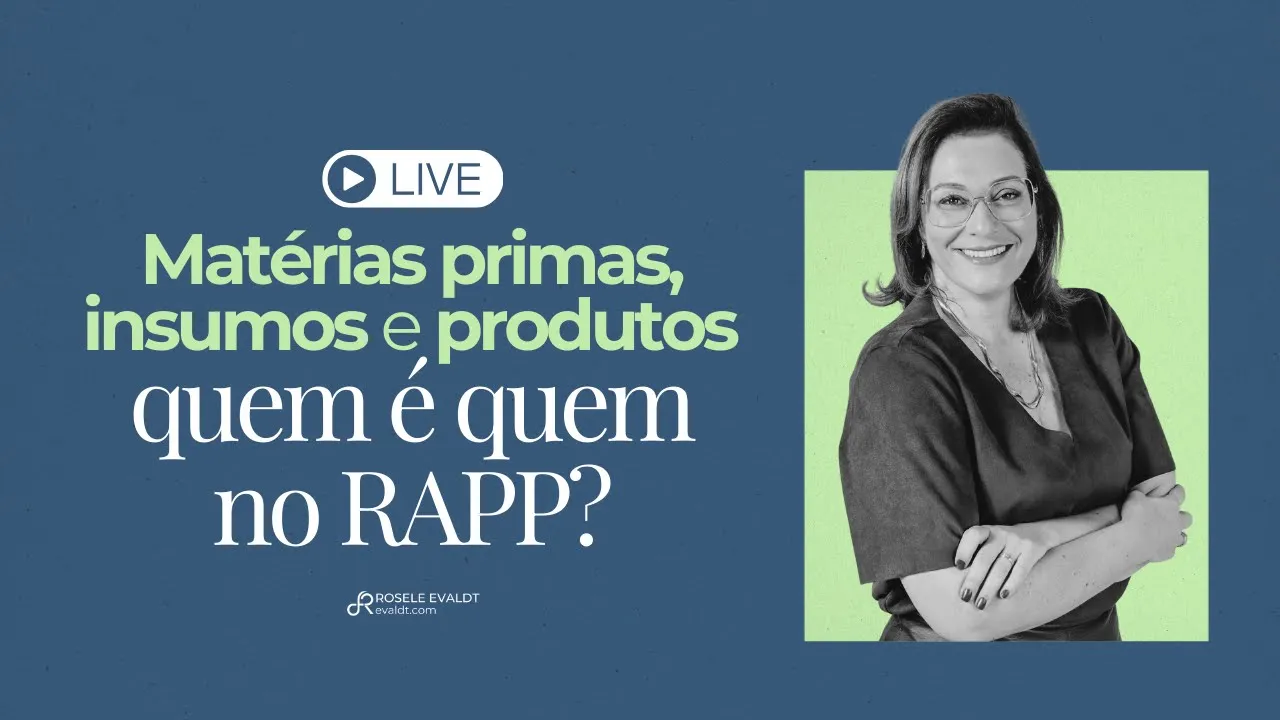 LIVE

Matérias primas, insumos e produtos quem é quem no RAPP?

ROSELE EVALDT
evaldt.com